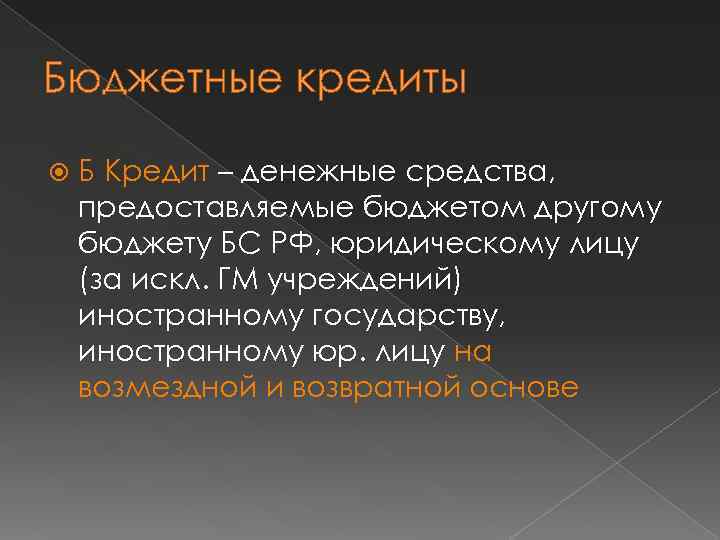 Бюджетные кредиты

Б Кредит – денежные средства, предоставляемые бюджетом другому бюджету БС РФ, юридическому лицу (за искл. ГМ учреждений) иностранному государству, иностранному юр. лицу на возмездной и возвратной основе